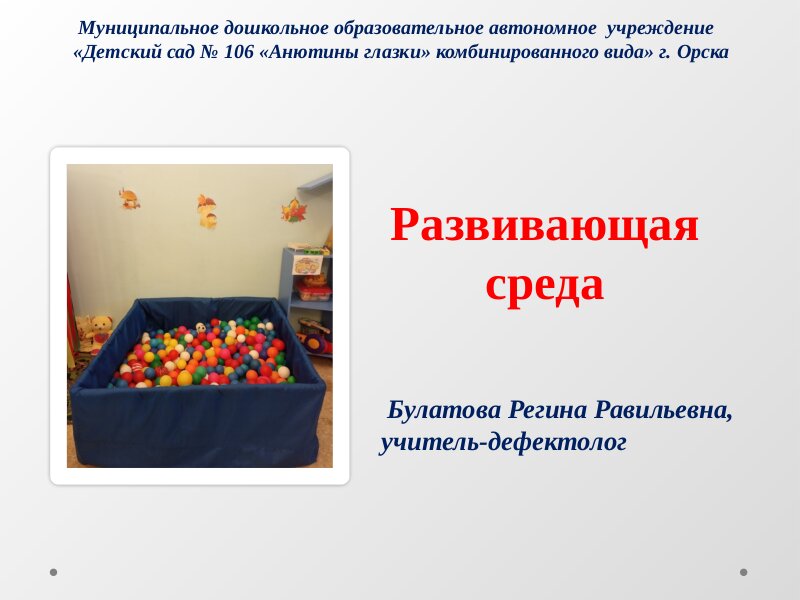 Муниципальное дошкольное образовательное автономное учреждение «Детский сад № 106 «Анютины глазки» комбинированного вида» г. Орска

Развивающая среда

Булатова Регина Равильевна, учитель-дефектолог